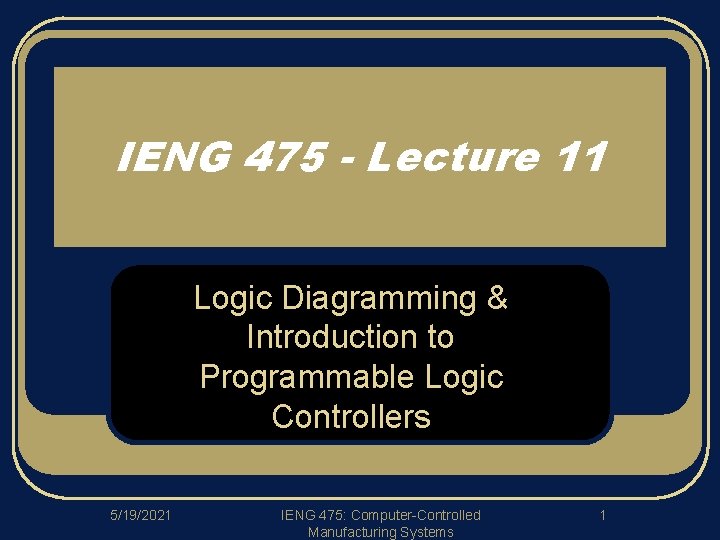 IENG 475 - Lecture 11

Logic Diagramming & Introduction to Programmable Logic Controllers

5/19/2021

IENG 475: Computer-Controlled Manufacturing Systems

1